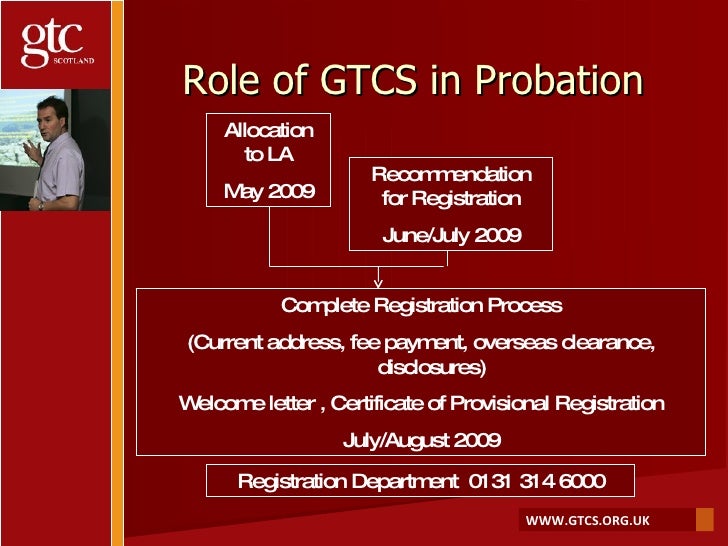 gtc
SCOTLAND

Role of GTCS in Probation

Allocation to LA

May 2009

Recommendation for Registration

June/July 2009

Complete Registration Process

(Current address, fee payment, overseas clearance, disclosures)

Welcome letter , Certificate of Provisional Registration

July/August 2009

Registration Department 0131 314 6000

WWW.GTCS.ORG.UK